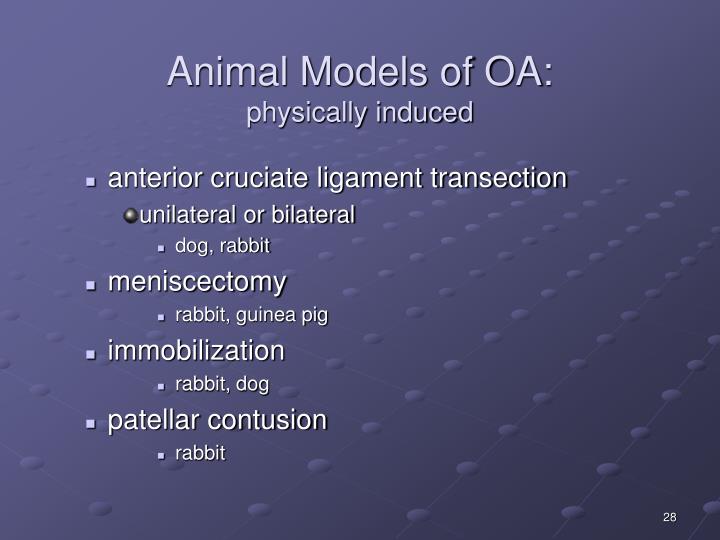 Animal Models of OA:
physically induced

- anterior cruciate ligament transection
  - unilateral or bilateral
    - dog, rabbit
- meniscectomy
    - rabbit, guinea pig
- immobilization
    - rabbit, dog
- patellar contusion
    - rabbit

28